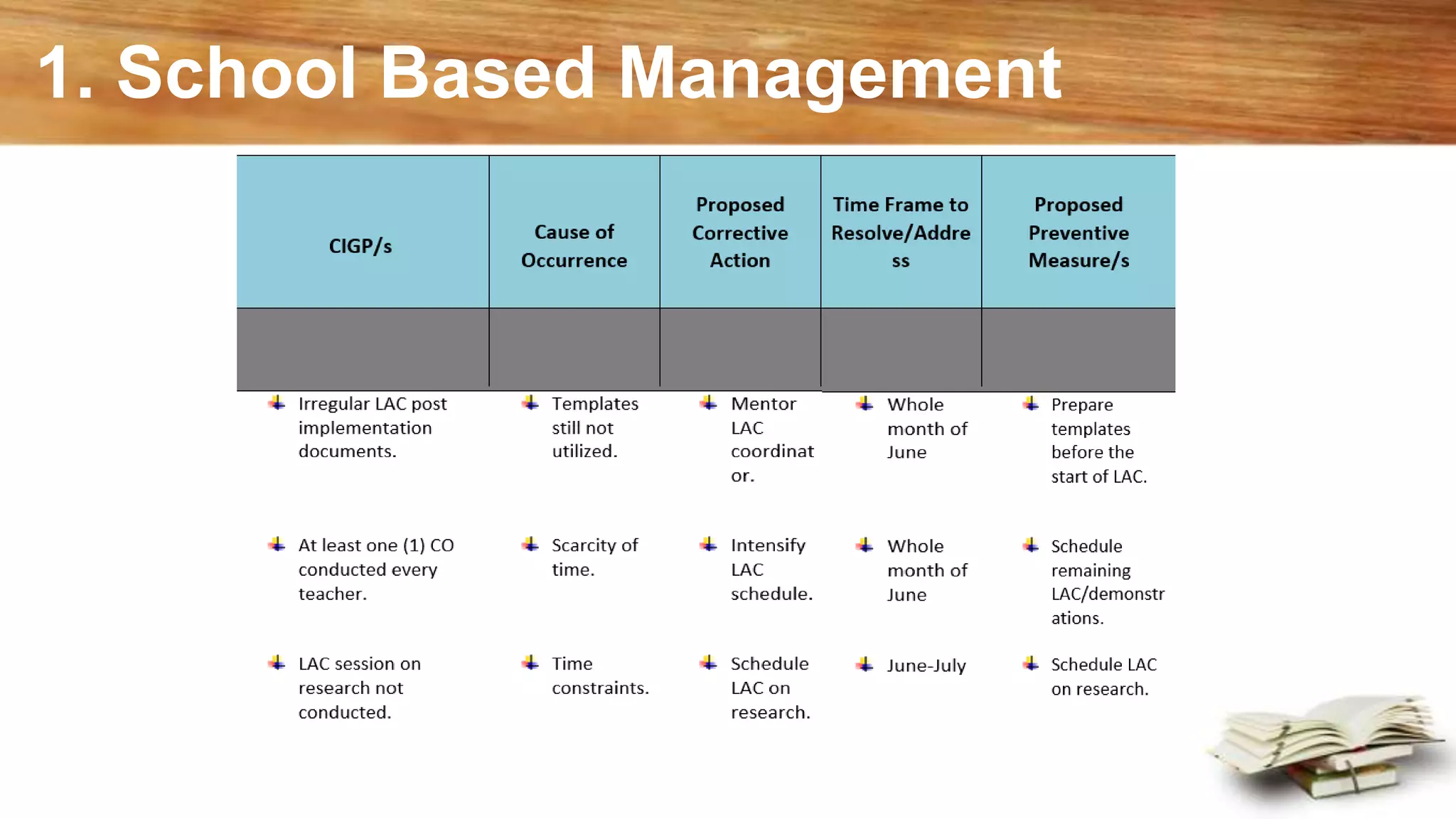 1. School Based Management

| CIGP/s | Cause of Occurrence | Proposed Corrective Action | Time Frame to Resolve/Address | Proposed Preventive Measure/s |
|---|---|---|---|---|
| | | | | |
| Irregular LAC post implementation documents. | Templates still not utilized. | Mentor LAC coordinator. | Whole month of June | Prepare templates before the start of LAC. |
| At least one (1) CO conducted every teacher. | Scarcity of time. | Intensify LAC schedule. | Whole month of June | Schedule remaining LAC/demonstrations. |
| LAC session on research not conducted. | Time constraints. | Schedule LAC on research. | June-July | Schedule LAC on research. |